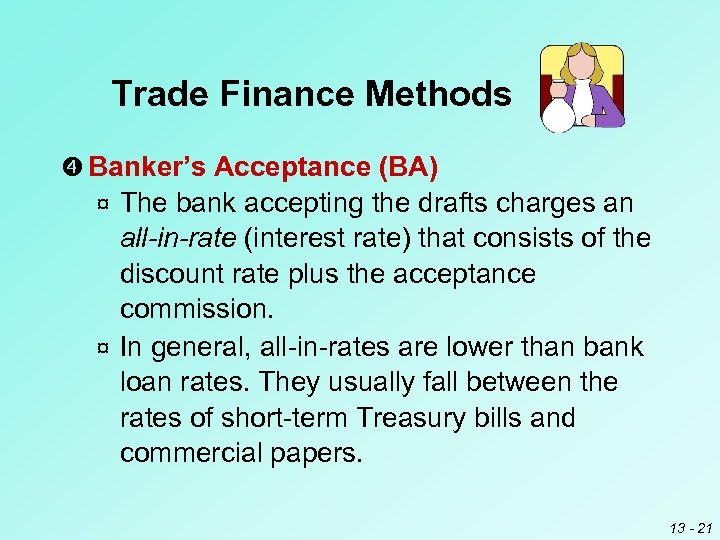 Trade Finance Methods

❹ Banker's Acceptance (BA)

¤ The bank accepting the drafts charges an all-in-rate (interest rate) that consists of the discount rate plus the acceptance commission.

¤ In general, all-in-rates are lower than bank loan rates. They usually fall between the rates of short-term Treasury bills and commercial papers.

13 - 21